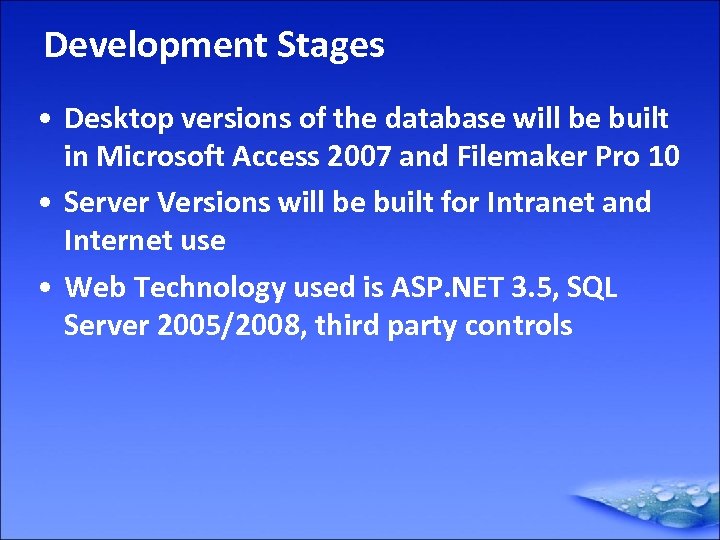 Development Stages

• Desktop versions of the database will be built in Microsoft Access 2007 and Filemaker Pro 10

• Server Versions will be built for Intranet and Internet use

• Web Technology used is ASP.NET 3.5, SQL Server 2005/2008, third party controls